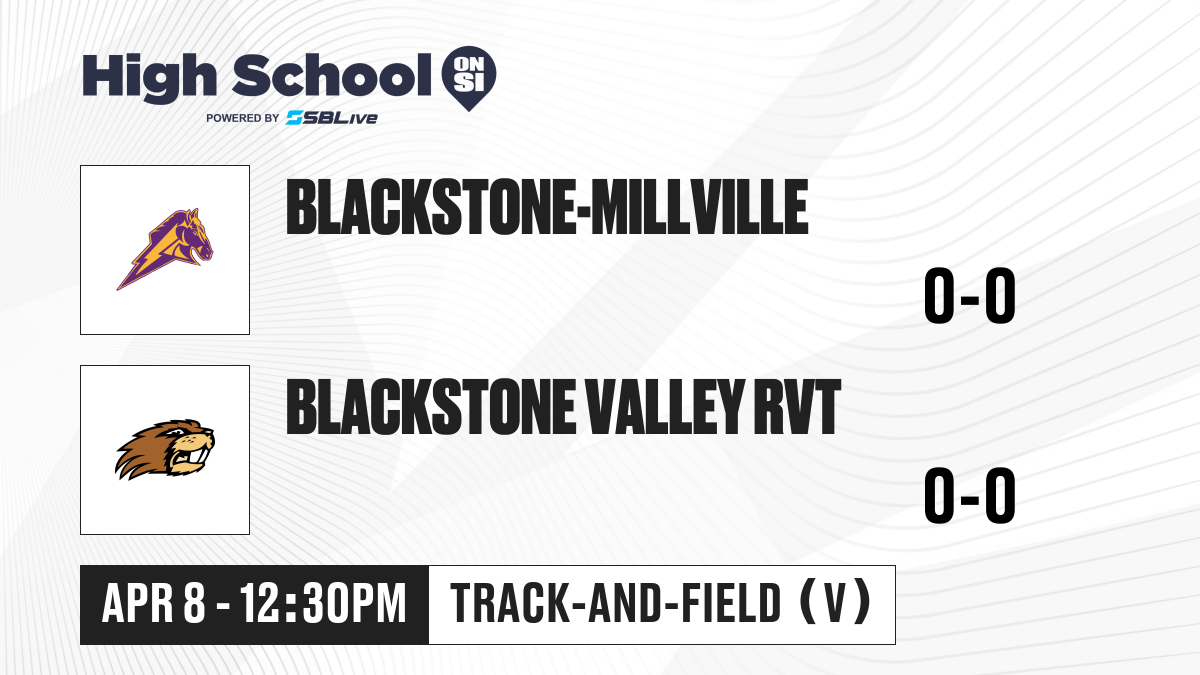 High School ON SI
POWERED BY SBLive

BLACKSTONE-MILLVILLE
0-0

BLACKSTONE VALLEY RVT
0-0

APR 8 - 12:30PM
TRACK-AND-FIELD (V)